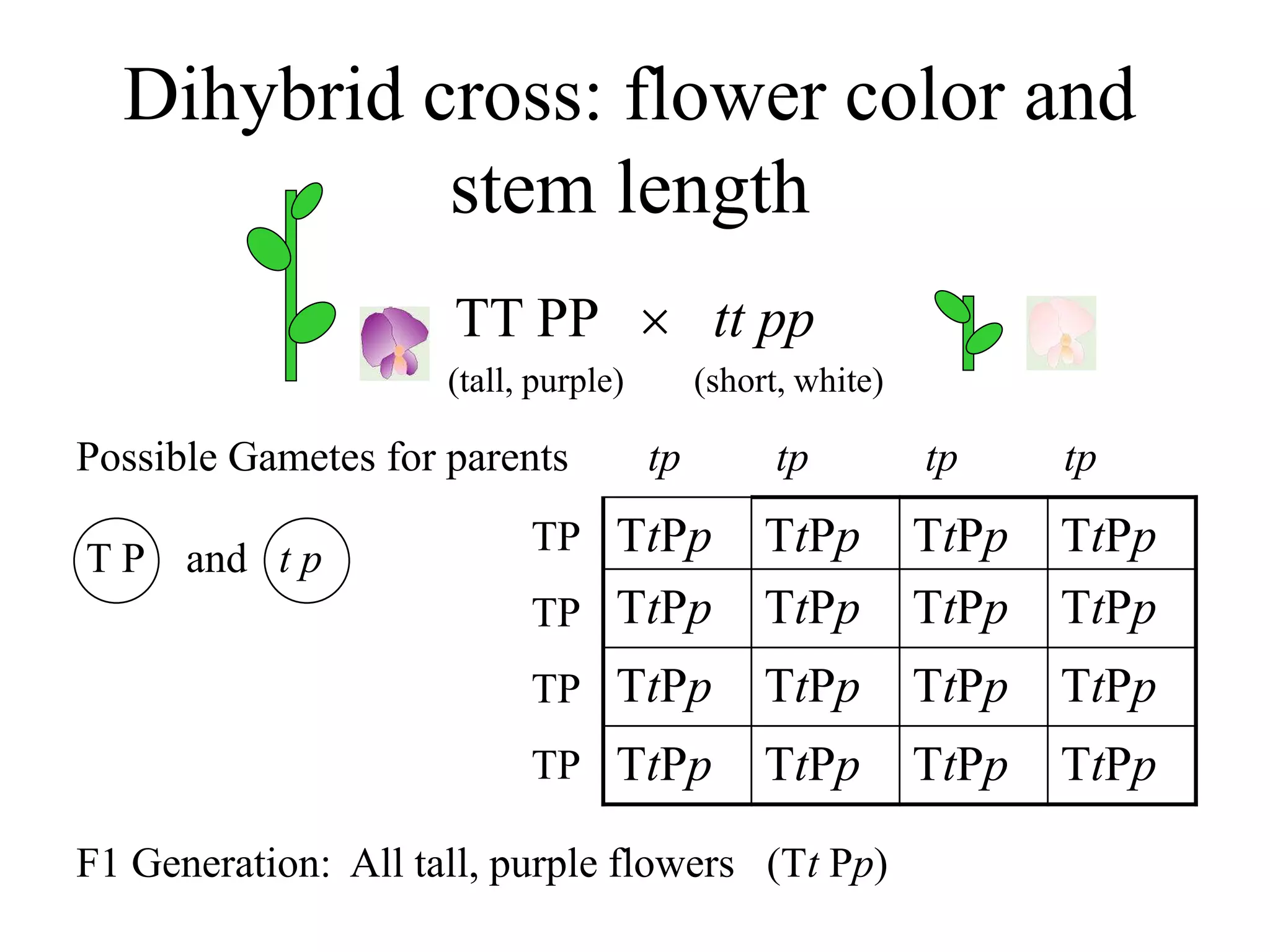 Dihybrid cross: flower color and stem length

TT PP × tt pp
(tall, purple) (short, white)

Possible Gametes for parents

T P and t p

| | tp | tp | tp | tp |
|---|---|---|---|---|
| TP | TtPp | TtPp | TtPp | TtPp |
| TP | TtPp | TtPp | TtPp | TtPp |
| TP | TtPp | TtPp | TtPp | TtPp |
| TP | TtPp | TtPp | TtPp | TtPp |

F1 Generation: All tall, purple flowers (Tt Pp)